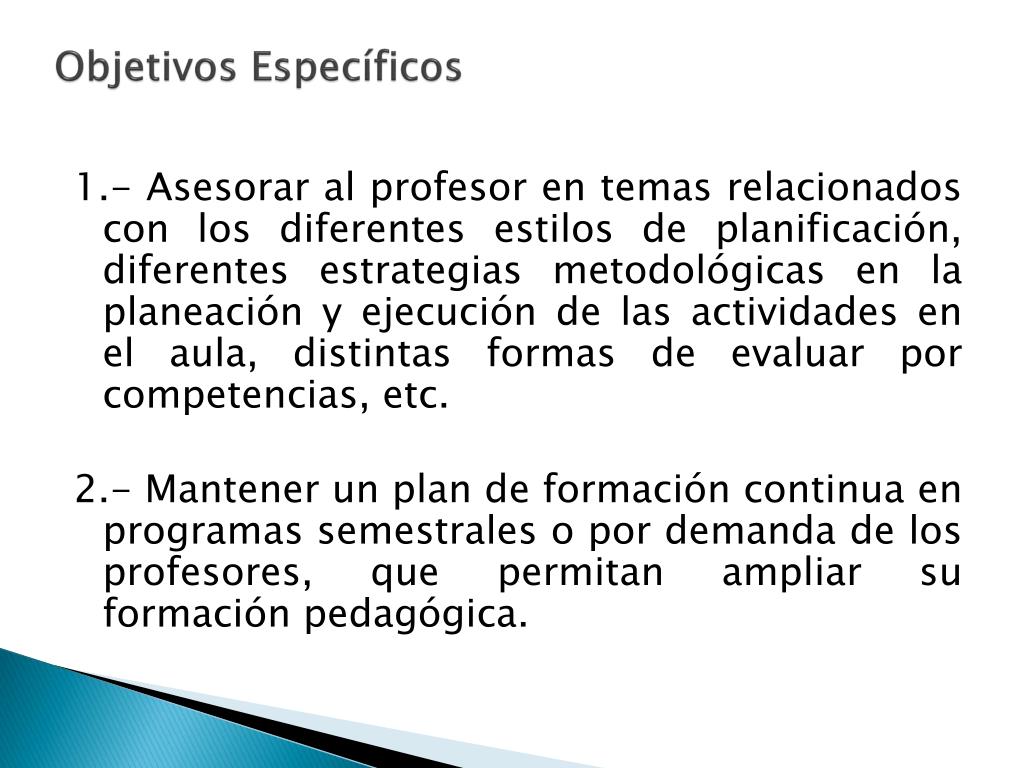 Objetivos Específicos

1.- Asesorar al profesor en temas relacionados con los diferentes estilos de planificación, diferentes estrategias metodológicas en la planeación y ejecución de las actividades en el aula, distintas formas de evaluar por competencias, etc.

2.- Mantener un plan de formación continua en programas semestrales o por demanda de los profesores, que permitan ampliar su formación pedagógica.